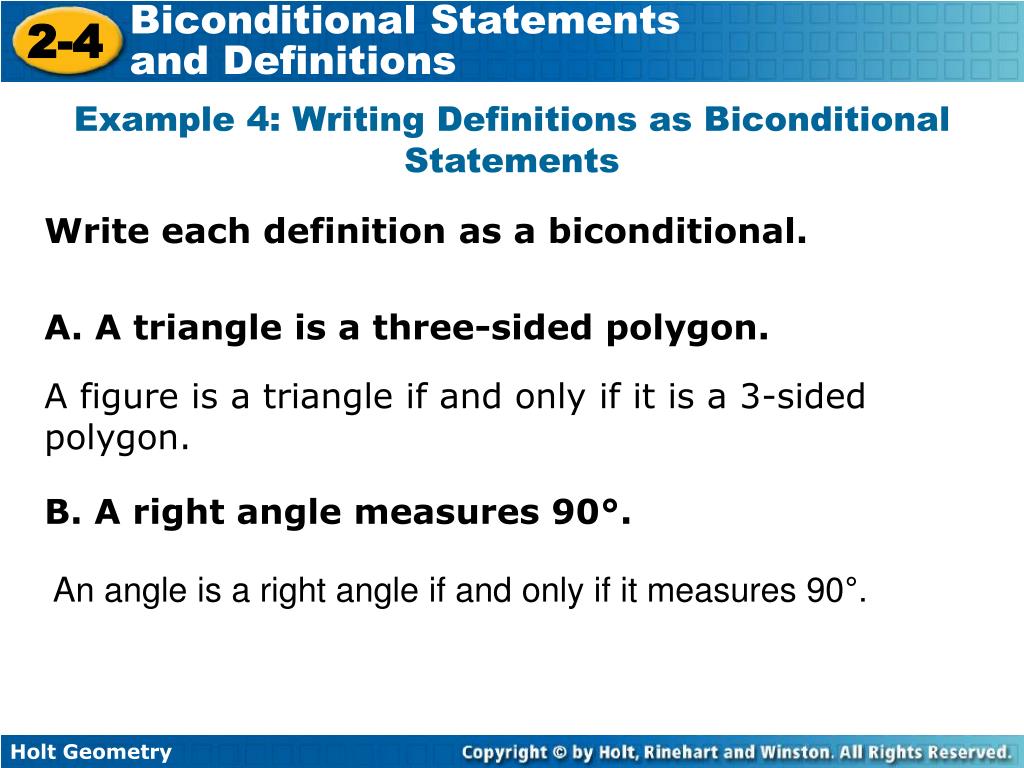 2-4 Biconditional Statements and Definitions

Example 4: Writing Definitions as Biconditional Statements

Write each definition as a biconditional.

A. A triangle is a three-sided polygon.

A figure is a triangle if and only if it is a 3-sided polygon.

B. A right angle measures 90°.

An angle is a right angle if and only if it measures 90°.

Holt Geometry

Copyright © by Holt, Rinehart and Winston. All Rights Reserved.